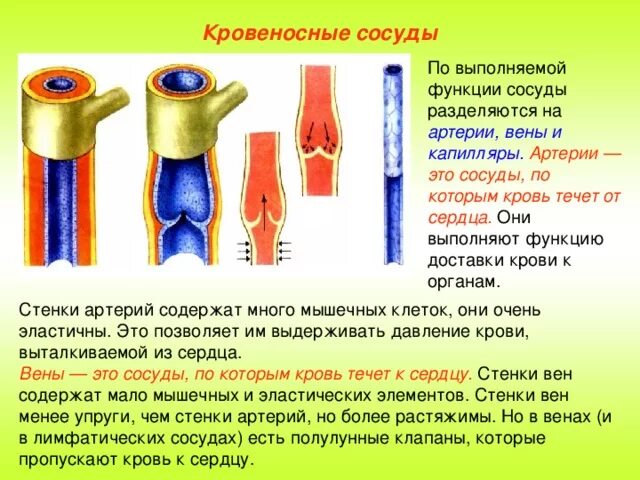 Кровеносные сосуды

По выполняемой функции сосуды разделяются на артерии, вены и капилляры. Артерии — это сосуды, по которым кровь течет от сердца. Они выполняют функцию доставки крови к органам.

Стенки артерий содержат много мышечных клеток, они очень эластичны. Это позволяет им выдерживать давление крови, выталкиваемой из сердца.
Вены — это сосуды, по которым кровь течет к сердцу. Стенки вен содержат мало мышечных и эластических элементов. Стенки вен менее упруги, чем стенки артерий, но более растяжимы. Но в венах (и в лимфатических сосудах) есть полулунные клапаны, которые пропускают кровь к сердцу.